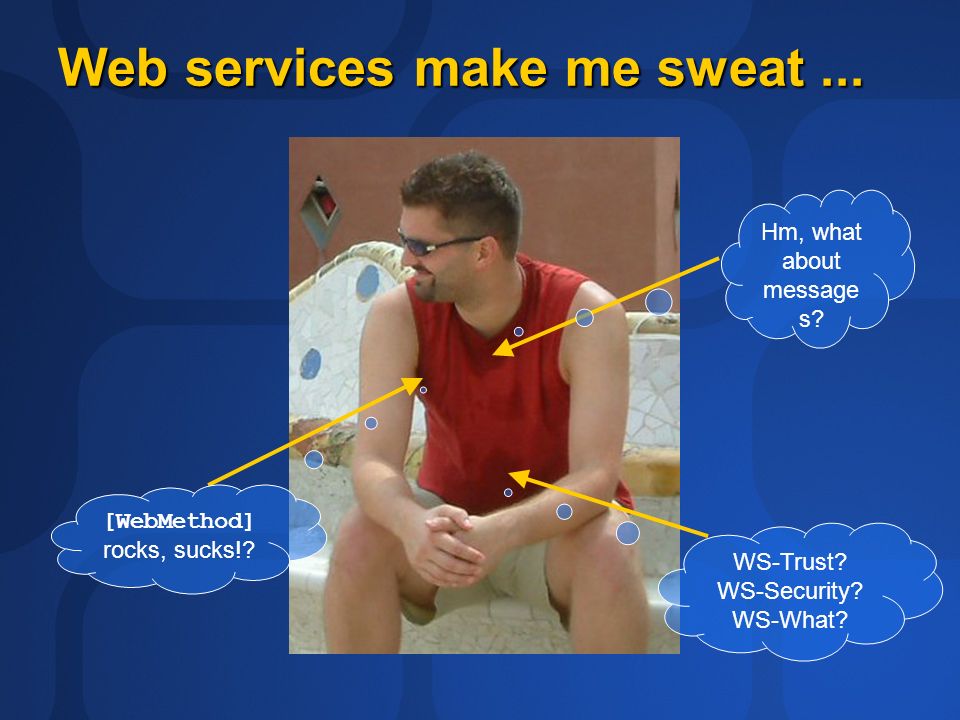 Web services make me sweat ...

Hm, what about message s?

[WebMethod] rocks, sucks!?

WS-Trust?
WS-Security?
WS-What?